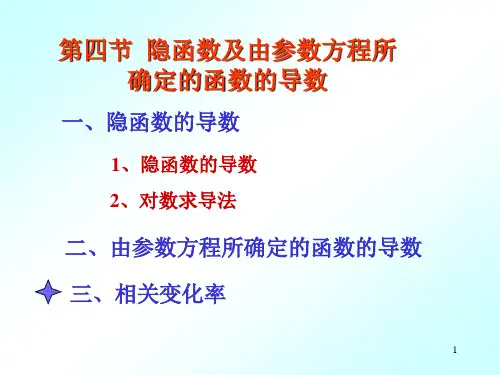 第四节 隐函数及由参数方程所确定的函数的导数

一、隐函数的导数

1、隐函数的导数

2、对数求导法

二、由参数方程所确定的函数的导数

三、相关变化率

1